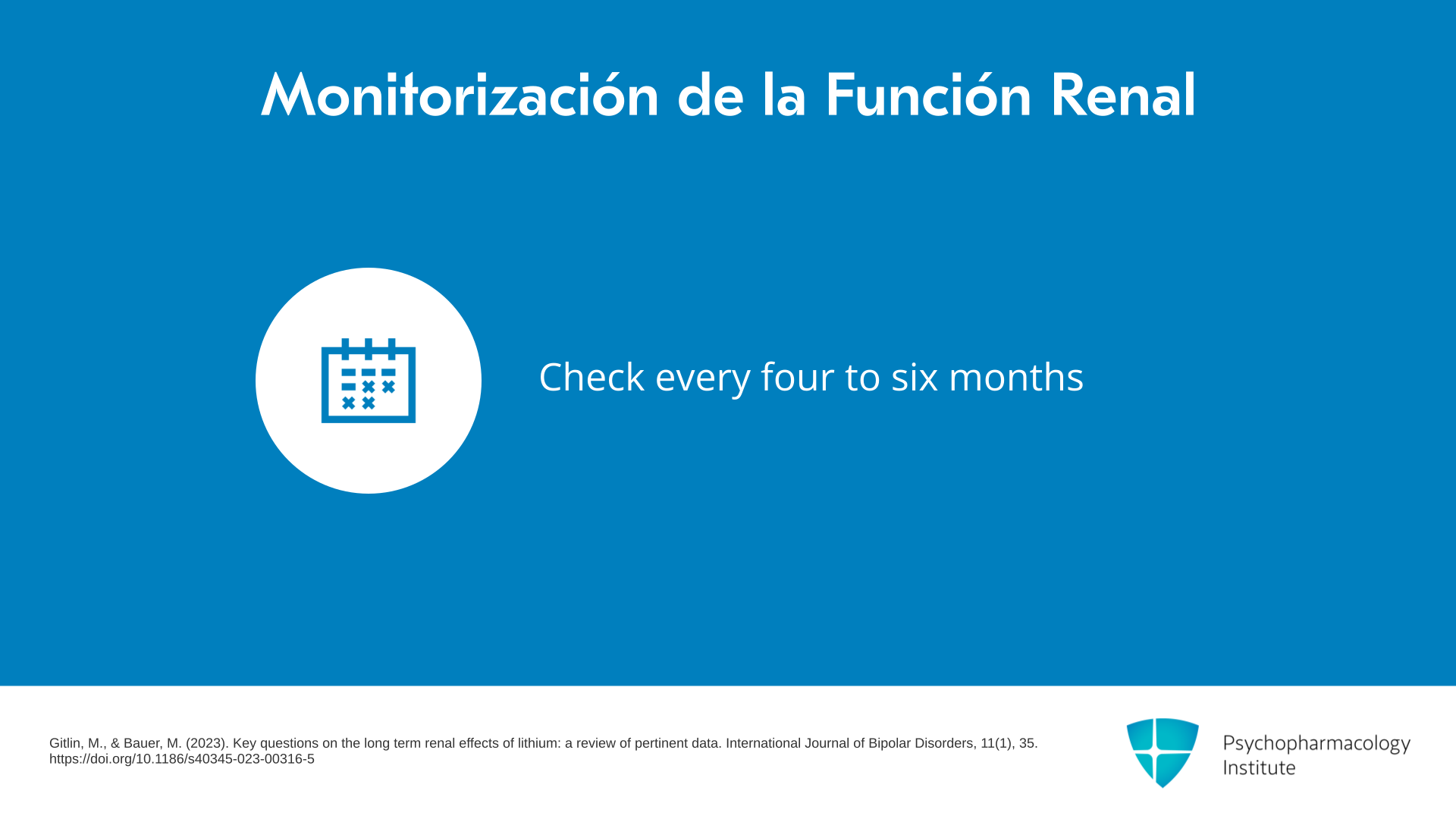 Monitorización de la Función Renal

Check every four to six months

Gitlin, M., & Bauer, M. (2023). Key questions on the long term renal effects of lithium: a review of pertinent data. International Journal of Bipolar Disorders, 11(1), 35. https://doi.org/10.1186/s40345-023-00316-5

Psychopharmacology Institute